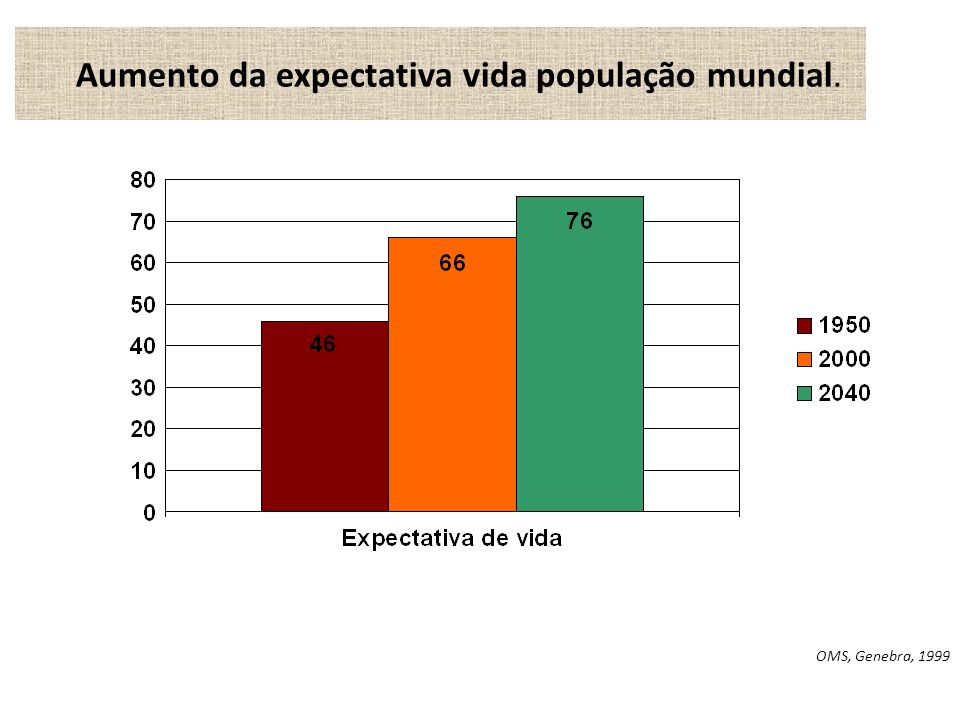 Aumento da expectativa vida população mundial.

80
70
60
50
40
30
20
10
0

46
66
76

1950
2000
2040

Expectativa de vida

OMS, Genebra, 1999